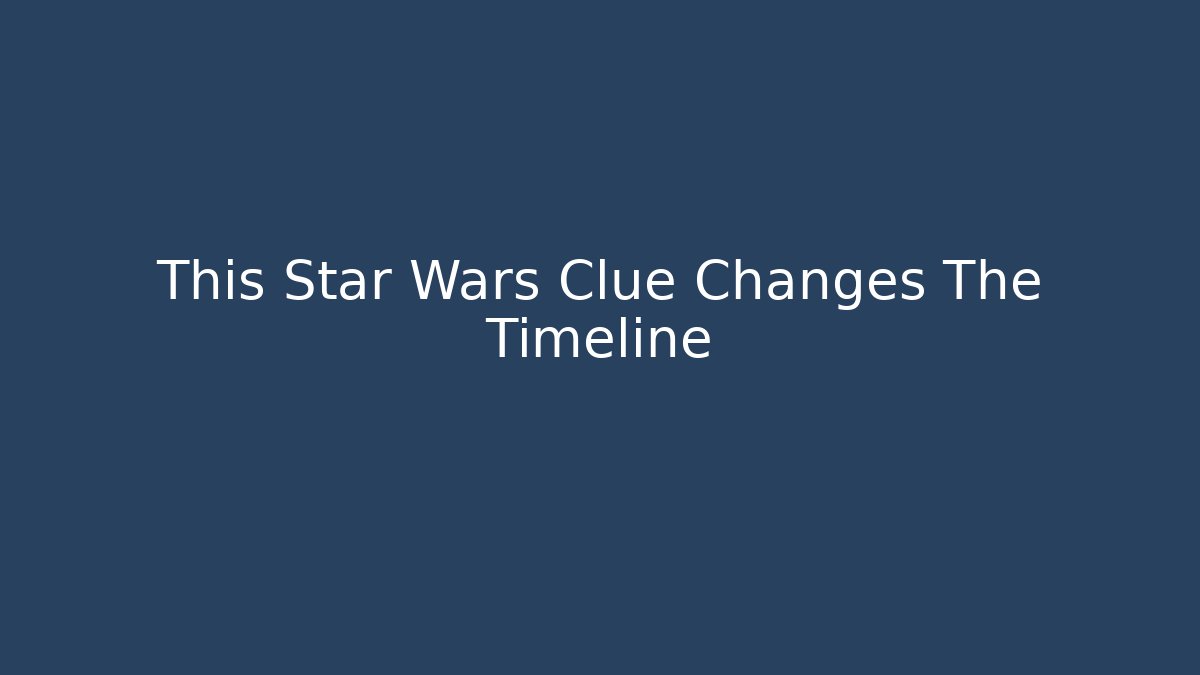 This Star Wars Clue Changes The Timeline